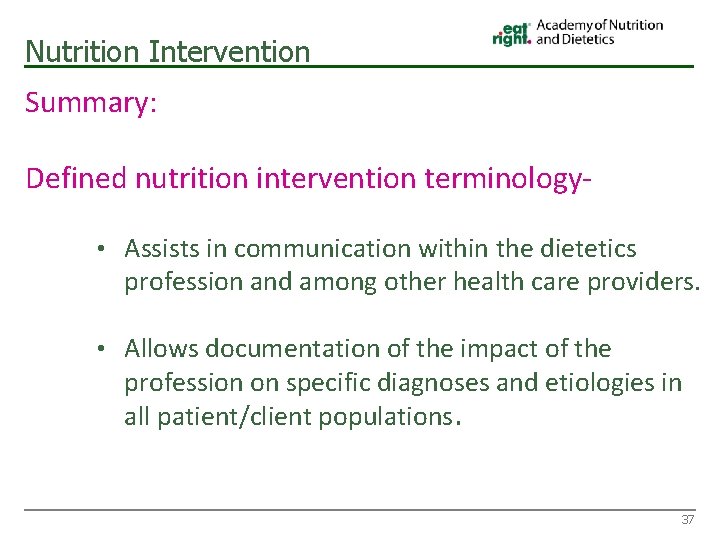 eat right. Academy of Nutrition and Dietetics

Nutrition Intervention

Summary:

Defined nutrition intervention terminology-

• Assists in communication within the dietetics profession and among other health care providers.

• Allows documentation of the impact of the profession on specific diagnoses and etiologies in all patient/client populations.

37